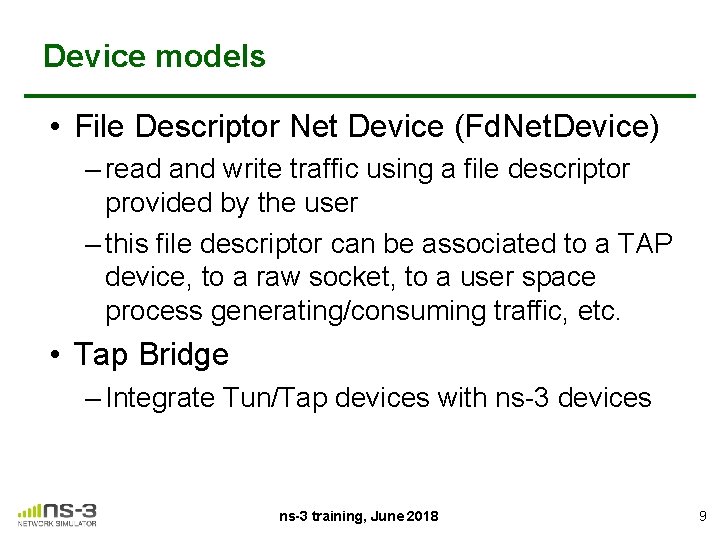 Device models

• File Descriptor Net Device (FdNetDevice)
– read and write traffic using a file descriptor provided by the user
– this file descriptor can be associated to a TAP device, to a raw socket, to a user space process generating/consuming traffic, etc.

• Tap Bridge
– Integrate Tun/Tap devices with ns-3 devices

ns-3 NETWORK SIMULATOR

ns-3 training, June 2018

9